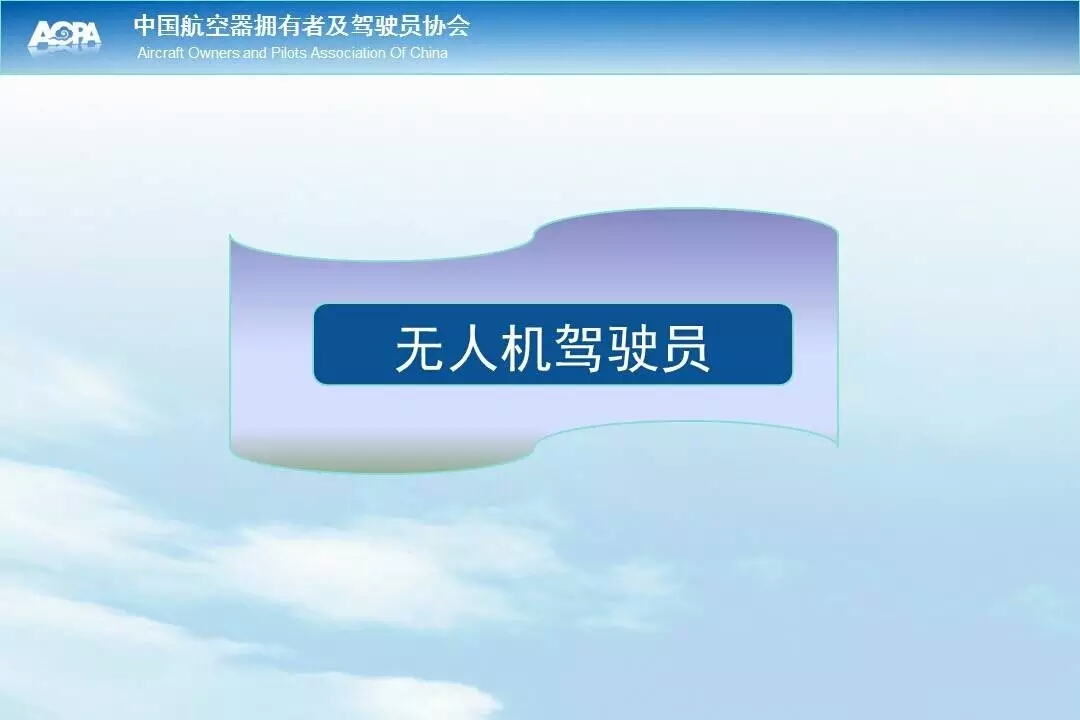 AOPA
中国航空器拥有者及驾驶员协会
Aircraft Owners and Pilots Association Of China

无人机驾驶员